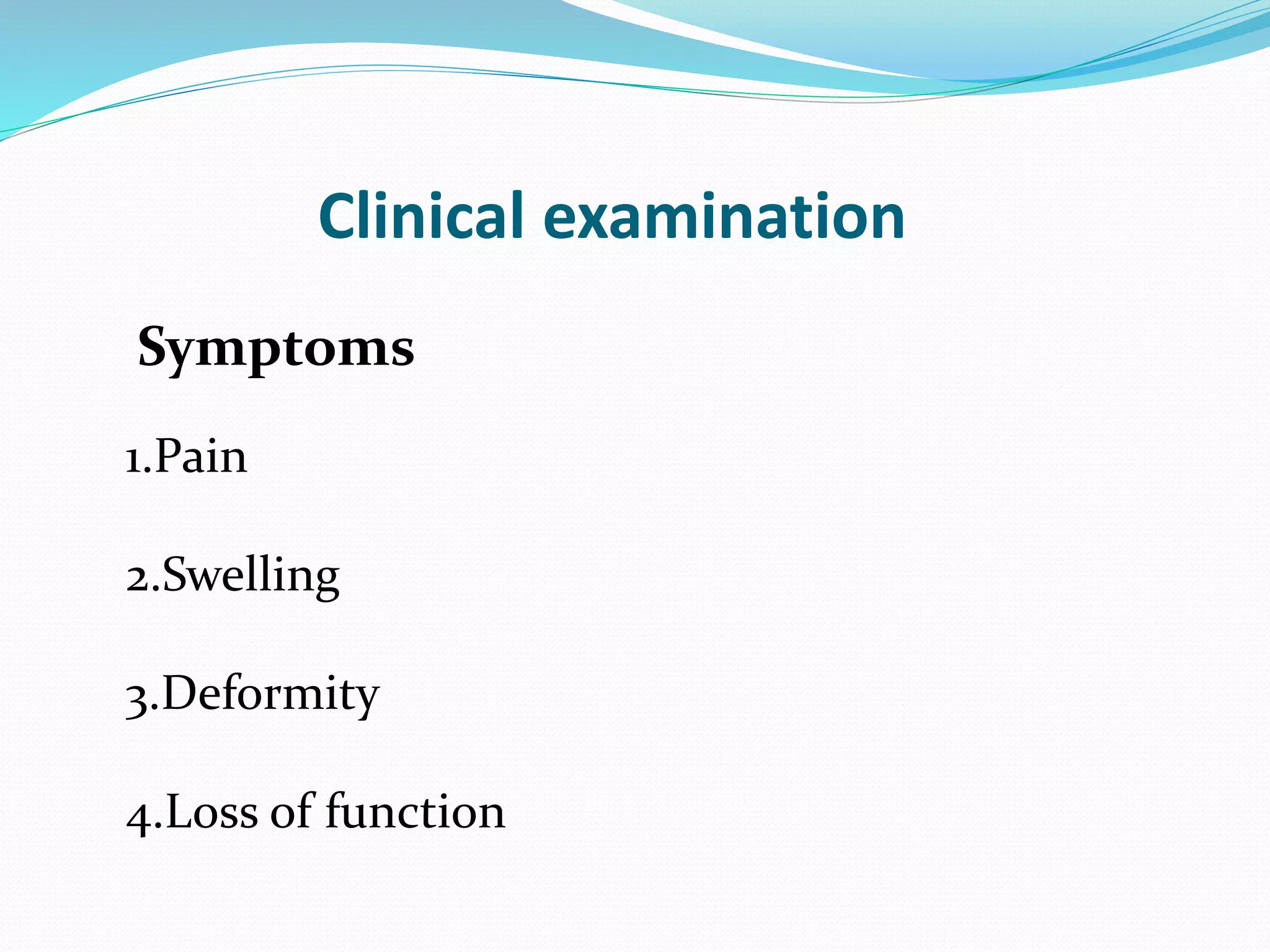 Clinical examination

Symptoms

1.Pain

2.Swelling

3.Deformity

4.Loss of function